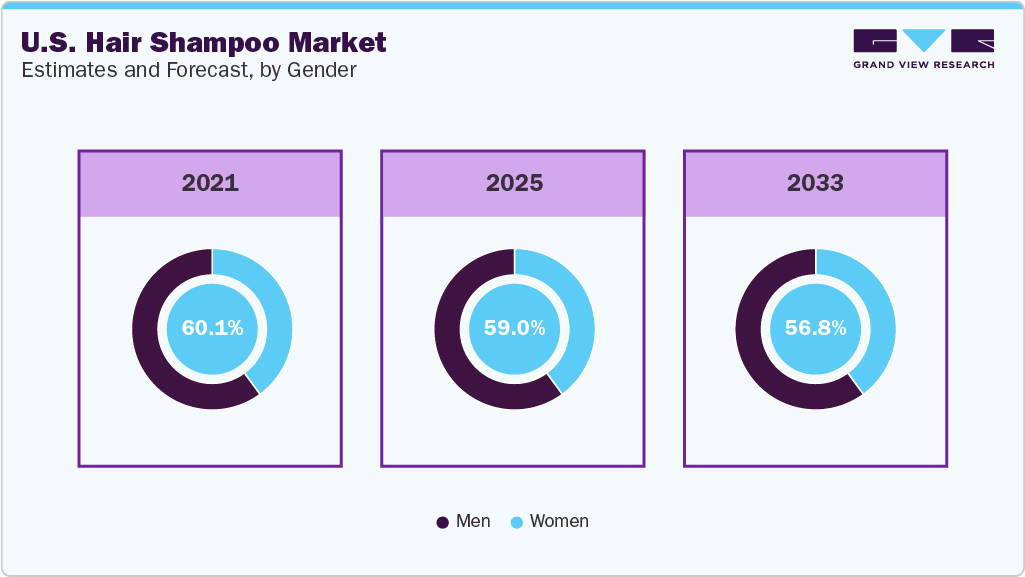 U.S. Hair Shampoo Market
Estimates and Forecast, by Gender

GRAND VIEW RESEARCH

2021

60.1%

2025

59.0%

2033

56.8%

Men Women